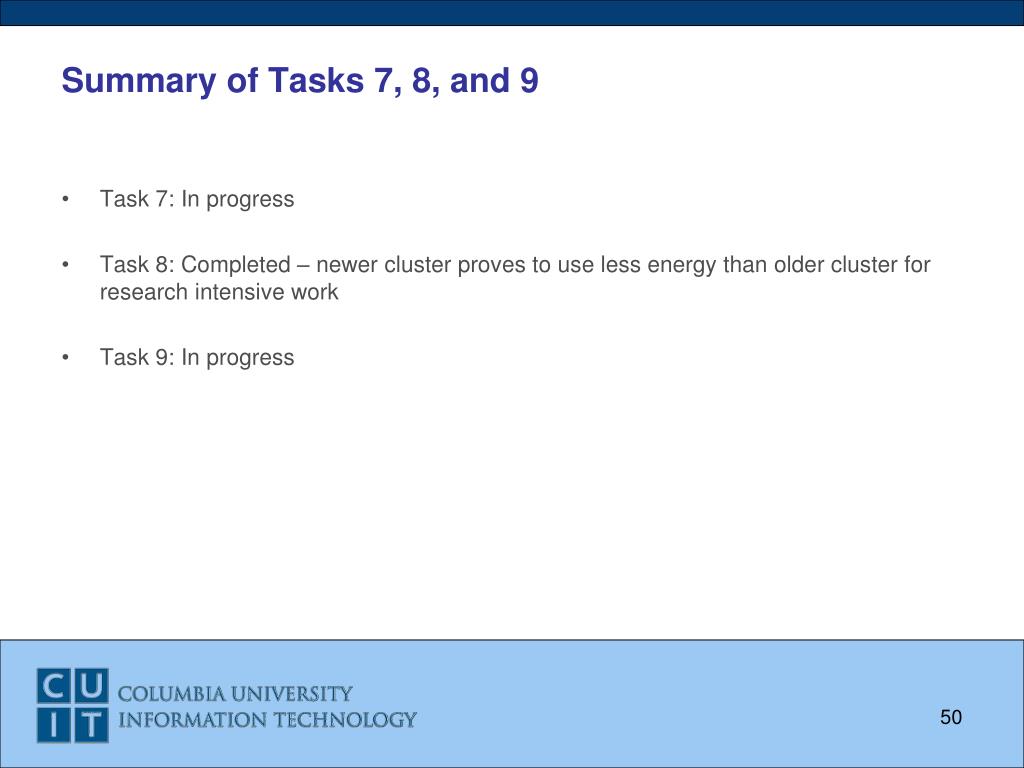 Summary of Tasks 7, 8, and 9

• Task 7: In progress

• Task 8: Completed – newer cluster proves to use less energy than older cluster for research intensive work

• Task 9: In progress

CU
IT
COLUMBIA UNIVERSITY
INFORMATION TECHNOLOGY

50